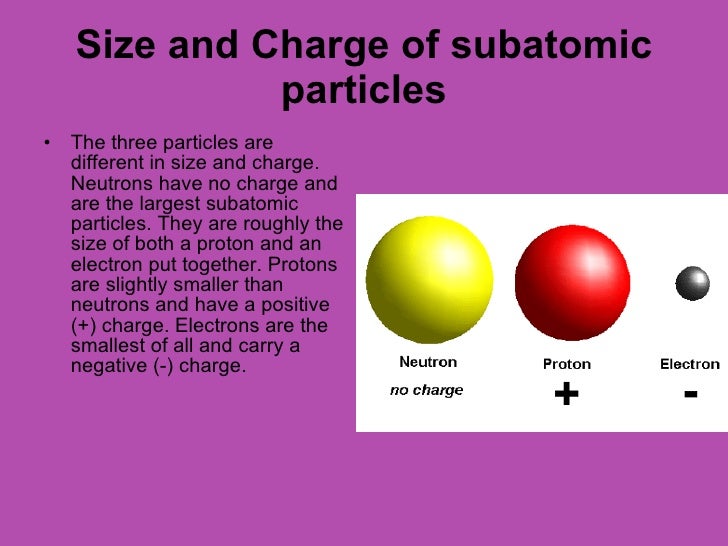 Size and Charge of subatomic particles

• The three particles are different in size and charge. Neutrons have no charge and are the largest subatomic particles. They are roughly the size of both a proton and an electron put together. Protons are slightly smaller than neutrons and have a positive (+) charge. Electrons are the smallest of all and carry a negative (-) charge.

Neutron
no charge

Proton
+

Electron
-